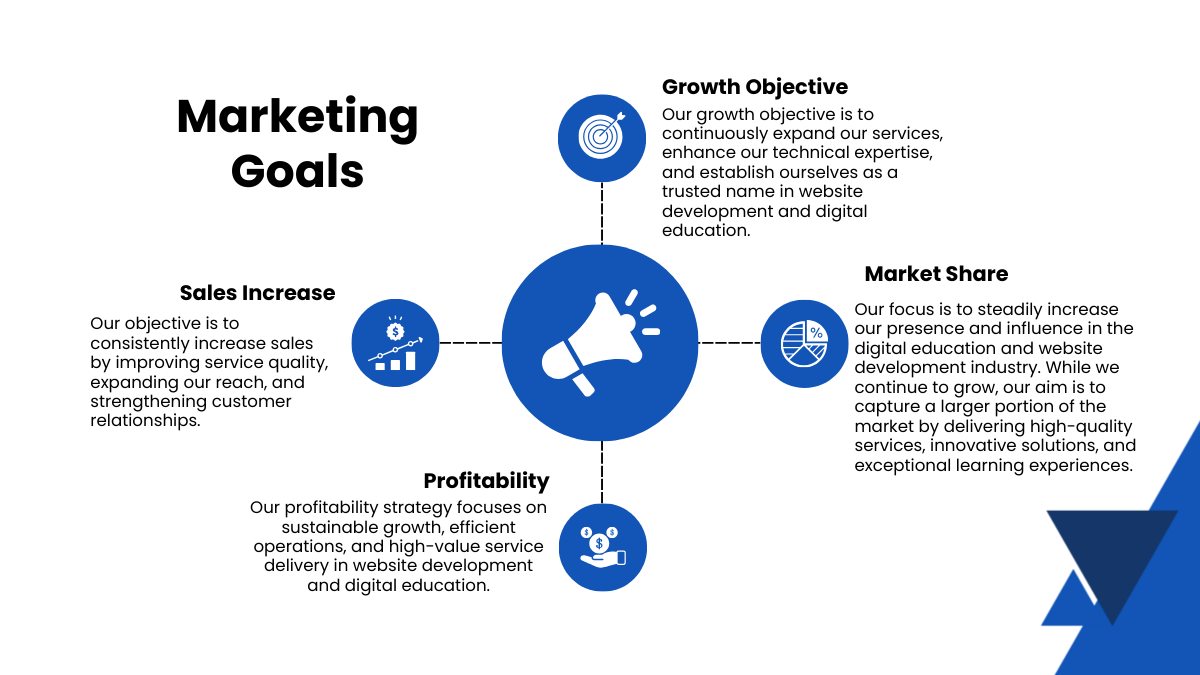 Marketing Goals

Growth Objective

Our growth objective is to continuously expand our services, enhance our technical expertise, and establish ourselves as a trusted name in website development and digital education.

Sales Increase

Our objective is to consistently increase sales by improving service quality, expanding our reach, and strengthening customer relationships.

Market Share

Our focus is to steadily increase our presence and influence in the digital education and website development industry. While we continue to grow, our aim is to capture a larger portion of the market by delivering high-quality services, innovative solutions, and exceptional learning experiences.

Profitability

Our profitability strategy focuses on sustainable growth, efficient operations, and high-value service delivery in website development and digital education.